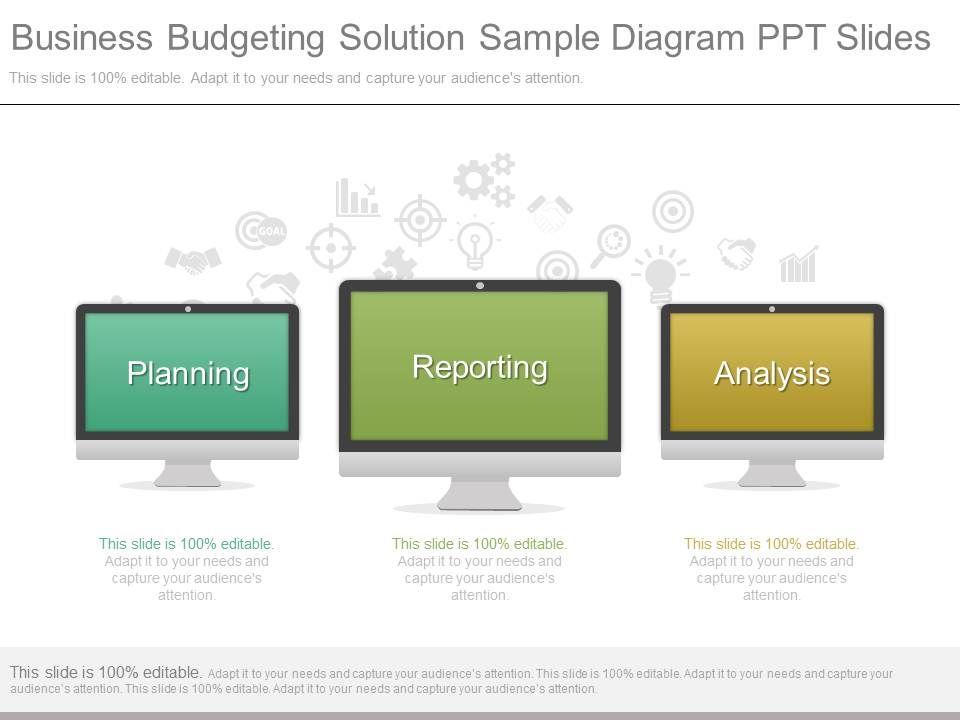 Business Budgeting Solution Sample Diagram PPT Slides

This slide is 100% editable. Adapt it to your needs and capture your audience's attention.

GOAL

Planning

Reporting

Analysis

This slide is 100% editable. Adapt it to your needs and capture your audience's attention.

This slide is 100% editable. Adapt it to your needs and capture your audience's attention.

This slide is 100% editable. Adapt it to your needs and capture your audience's attention.

This slide is 100% editable. Adapt it to your needs and capture your audience's attention. This slide is 100% editable. Adapt it to your needs and capture your audience's attention. This slide is 100% editable. Adapt it to your needs and capture your audience's attention.